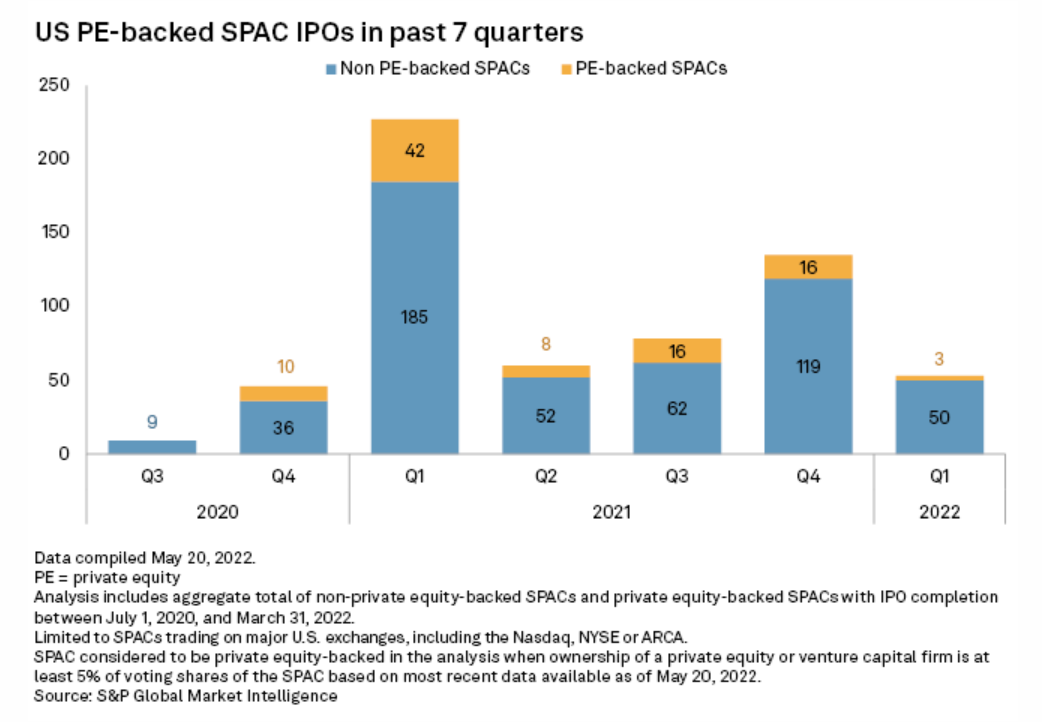 US PE-backed SPAC IPOs in past 7 quarters

Non PE-backed SPACs
PE-backed SPACs

250
200
150
100
50
0

9
10
36
42
185
8
52
16
62
16
119
3
50

Q3
Q4
Q1
Q2
Q3
Q4
Q1

2020
2021
2022

Data compiled May 20, 2022.
PE = private equity
Analysis includes aggregate total of non-private equity-backed SPACs and private equity-backed SPACs with IPO completion between July 1, 2020, and March 31, 2022.
Limited to SPACs trading on major U.S. exchanges, including the Nasdaq, NYSE or ARCA.
SPAC considered to be private equity-backed in the analysis when ownership of a private equity or venture capital firm is at least 5% of voting shares of the SPAC based on most recent data available as of May 20, 2022.
Source: S&P Global Market Intelligence